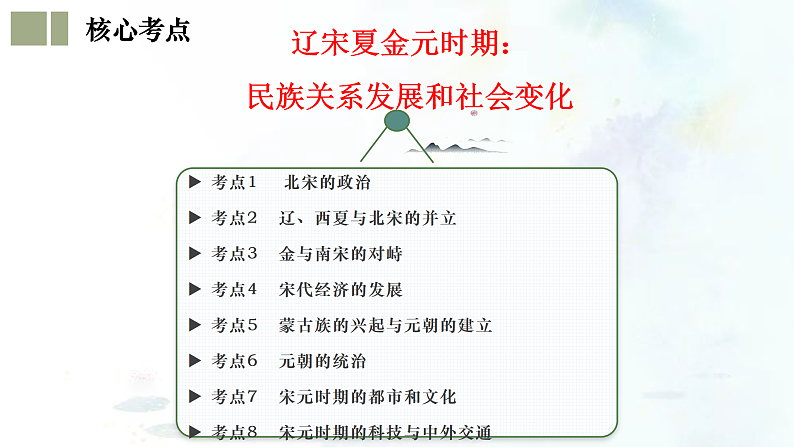 核心考点

辽宋夏金元时期：
民族关系发展和社会变化

▶ 考点1 北宋的政治
▶ 考点2 辽、西夏与北宋的并立
▶ 考点3 金与南宋的对峙
▶ 考点4 宋代经济的发展
▶ 考点5 蒙古族的兴起与元朝的建立
▶ 考点6 元朝的统治
▶ 考点7 宋元时期的都市和文化
▶ 考点8 宋元时期的科技与中外交通